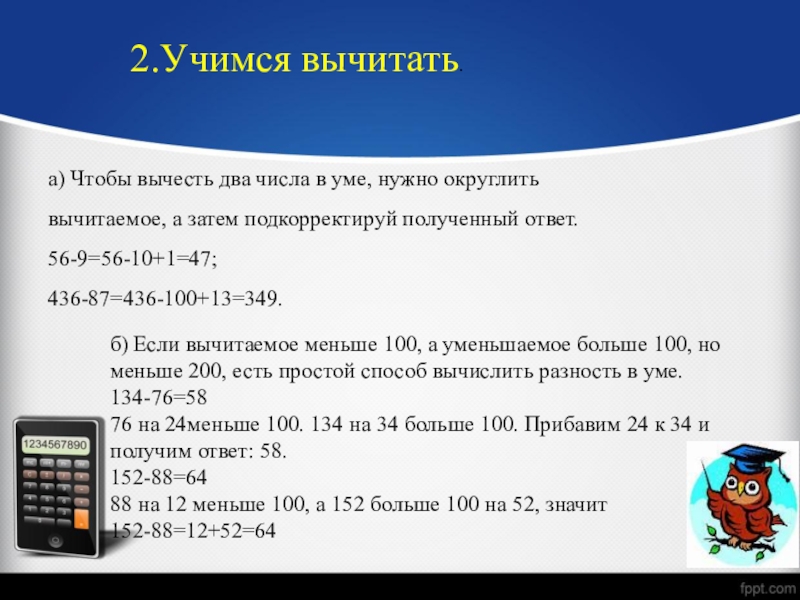 2.Учимся вычитать.

а) Чтобы вычесть два числа в уме, нужно округлить вычитаемое, а затем подкорректируй полученный ответ.

56-9=56-10+1=47;

436-87=436-100+13=349.

б) Если вычитаемое меньше 100, а уменьшаемое больше 100, но меньше 200, есть простой способ вычислить разность в уме.
134-76=58
76 на 24меньше 100. 134 на 34 больше 100. Прибавим 24 к 34 и получим ответ: 58.
152-88=64
88 на 12 меньше 100, а 152 больше 100 на 52, значит
152-88=12+52=64

1234567890

fppt.com